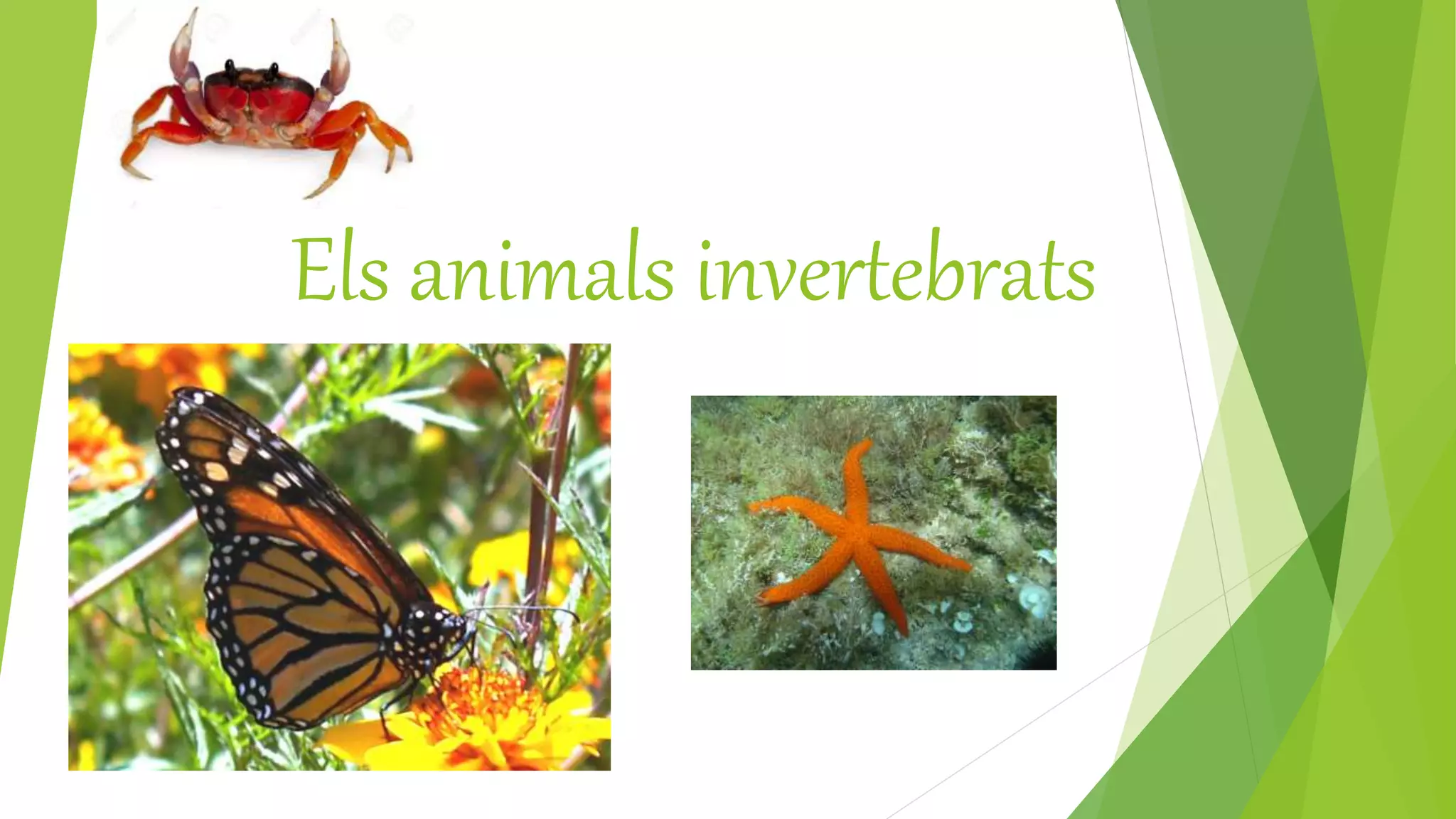 Els animals invertebrats